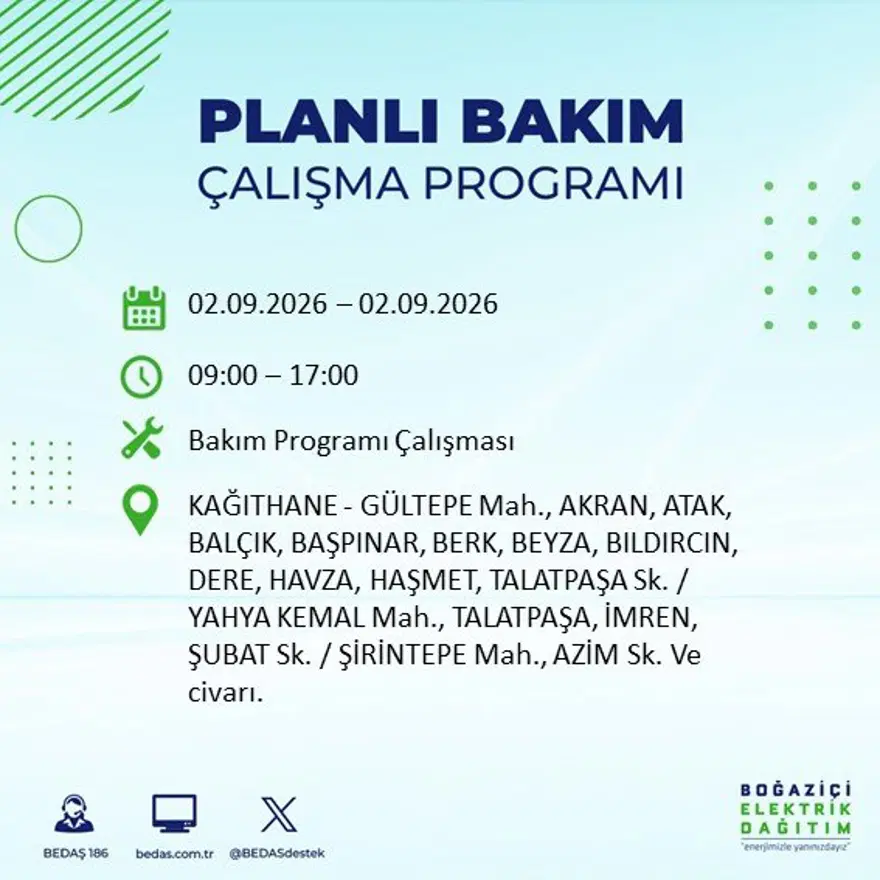 PLANLI BAKIM
ÇALIŞMA PROGRAMI

02.09.2026 – 02.09.2026

09:00 – 17:00

Bakım Programı Çalışması

KAĞITHANE - GÜLTEPE Mah., AKRAN, ATAK, BALÇIK, BAŞPINAR, BERK, BEYZA, BILDIRCIN, DERE, HAVZA, HAŞMET, TALATPAŞA Sk. / YAHYA KEMAL Mah., TALATPAŞA, İMREN, ŞUBAT Sk. / ŞİRİNTEPE Mah., AZİM Sk. Ve civarı.

BEDAŞ 186
bedas.com.tr
@BEDASdestek

BOĞAZİÇİ
ELEKTRİK
DAĞITIM
"enerjimizle yanınızdayız"